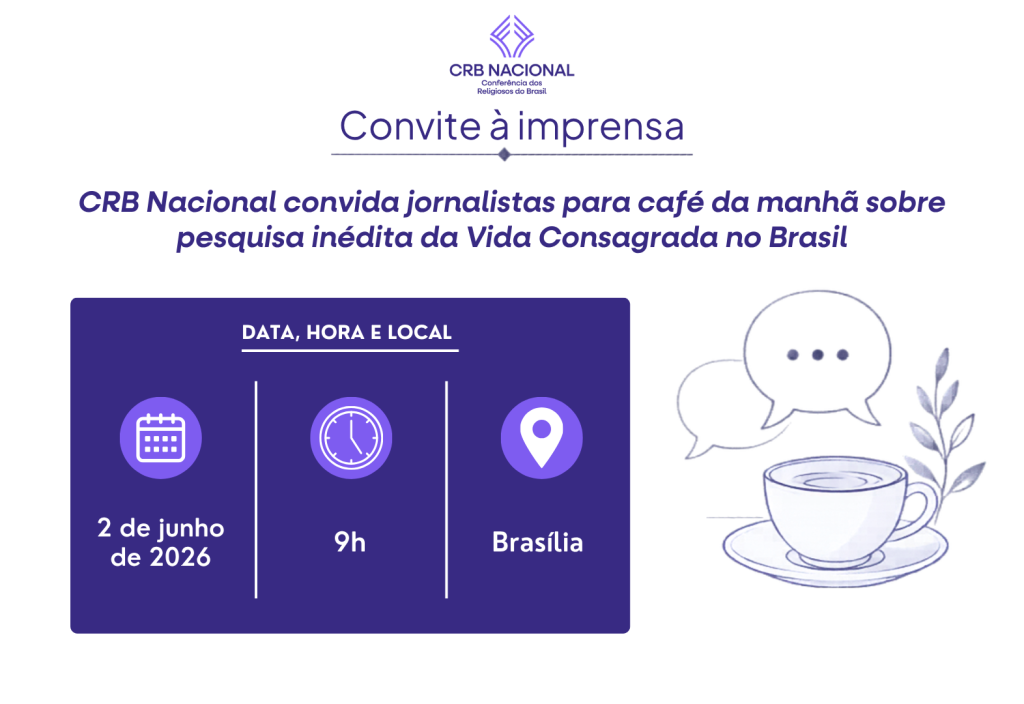 CRB NACIONAL
Conferência dos
Religiosos do Brasil

Convite à imprensa

CRB Nacional convida jornalistas para café da manhã sobre pesquisa inédita da Vida Consagrada no Brasil

DATA, HORA E LOCAL

2 de junho de 2026

9h

Brasília